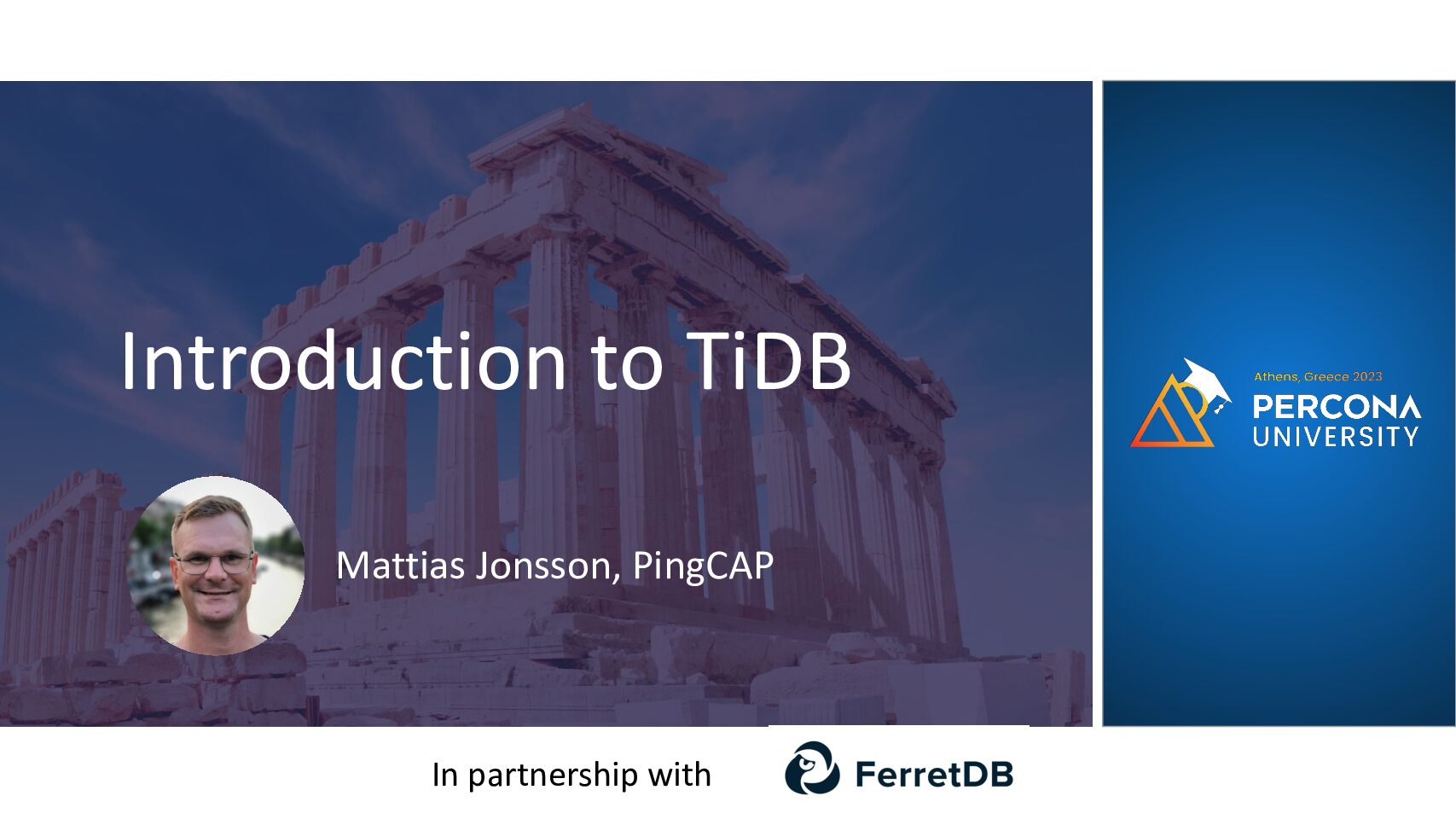 Introduction to TiDB

Mattias Jonsson, PingCAP

Athens, Greece 2023
PERCONA
UNIVERSITY

In partnership with FerretDB